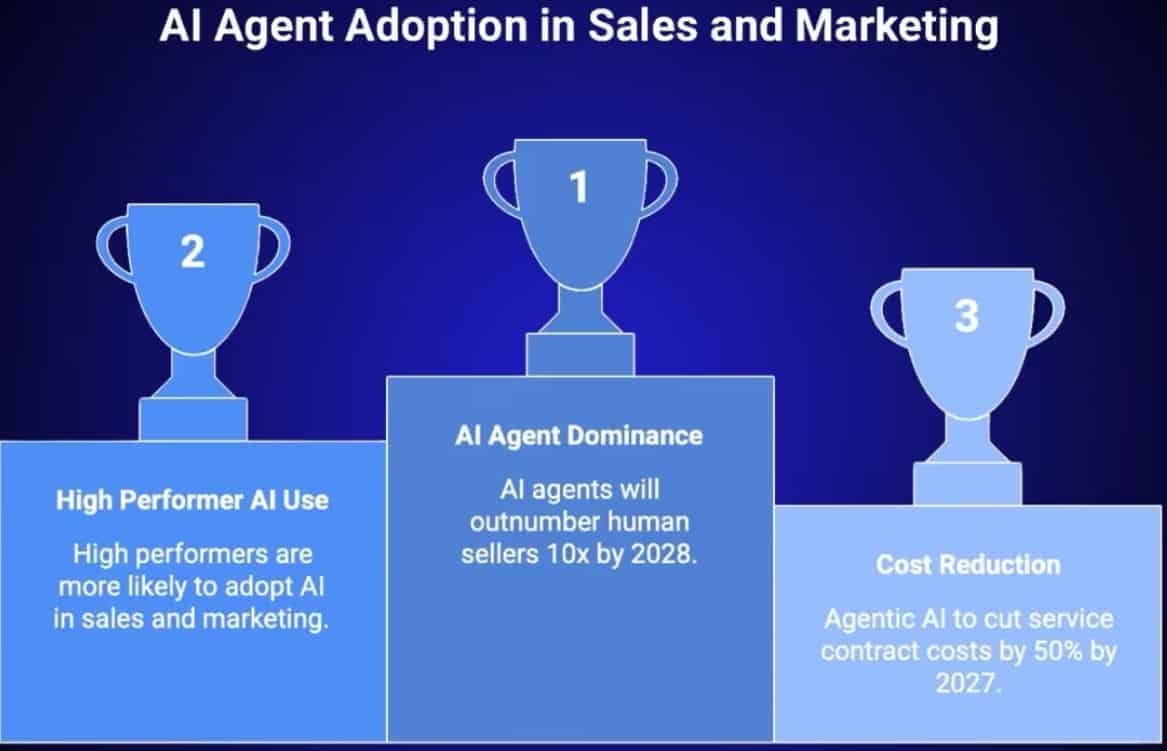 AI Agent Adoption in Sales and Marketing

2

High Performer AI Use

High performers are more likely to adopt AI in sales and marketing.

1

AI Agent Dominance

AI agents will outnumber human sellers 10x by 2028.

3

Cost Reduction

Agentic AI to cut service contract costs by 50% by 2027.